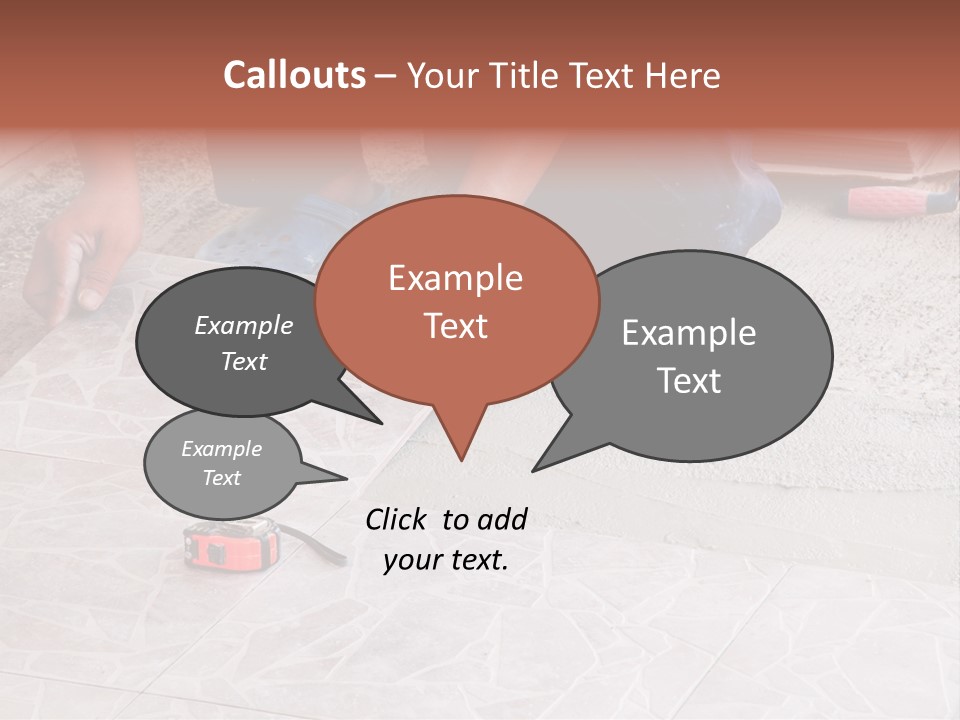 Callouts – Your Title Text Here

Example Text

Example Text

Example Text

Example Text

Click to add your text.